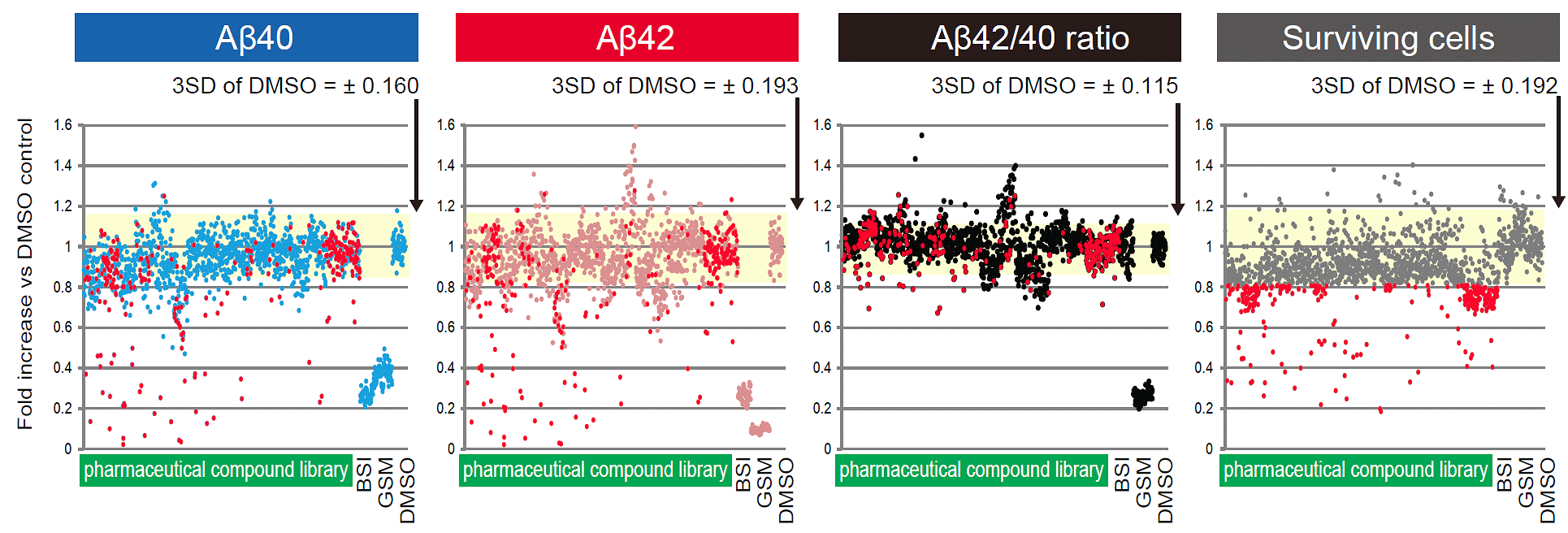 Aβ40

3SD of DMSO = ± 0.160

Fold increase vs DMSO control

1.6
1.4
1.2
1
0.8
0.6
0.4
0.2
0

pharmaceutical compound library
BSI
GSM
DMSO

Aβ42

3SD of DMSO = ± 0.193

1.6
1.4
1.2
1
0.8
0.6
0.4
0.2
0

pharmaceutical compound library
BSI
GSM
DMSO

Aβ42/40 ratio

3SD of DMSO = ± 0.115

1.6
1.4
1.2
1
0.8
0.6
0.4
0.2
0

pharmaceutical compound library
BSI
GSM
DMSO

Surviving cells

3SD of DMSO = ± 0.192

1.6
1.4
1.2
1
0.8
0.6
0.4
0.2
0

pharmaceutical compound library
BSI
GSM
DMSO